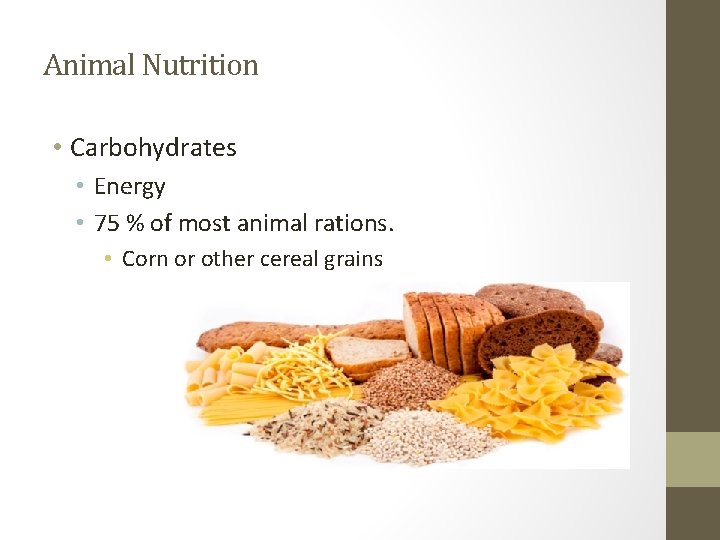 Animal Nutrition

• Carbohydrates
  • Energy
  • 75 % of most animal rations.
    • Corn or other cereal grains